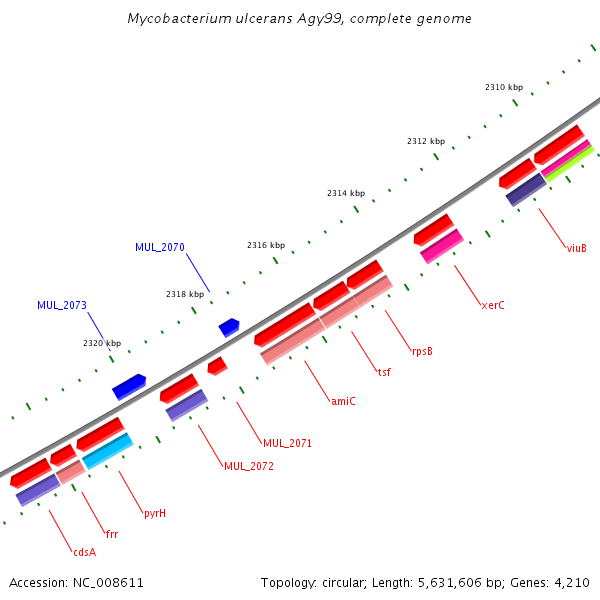 Mycobacterium ulcerans Agy99, complete genome

2310 kbp

2312 kbp

2314 kbp

2316 kbp

2318 kbp

2320 kbp

MUL_2070

MUL_2073

viuB

xerC

rpsB

tsf

amiC

MUL_2071

MUL_2072

pyrH

frr

cdsA

Accession: NC_008611

Topology: circular; Length: 5,631,606 bp; Genes: 4,210